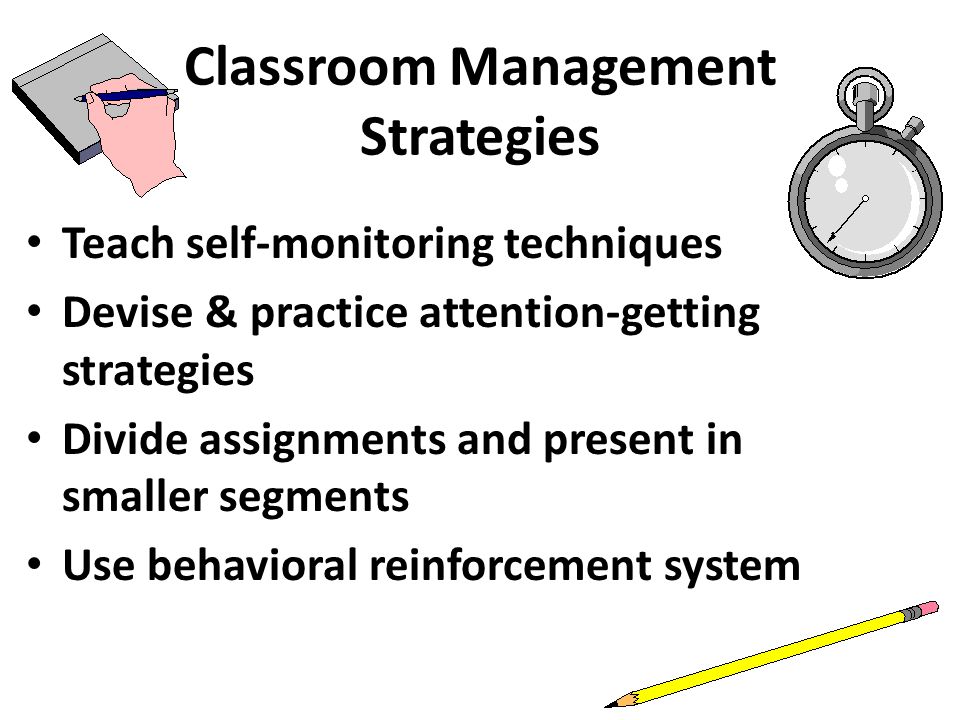 Classroom Management Strategies

• Teach self-monitoring techniques
• Devise & practice attention-getting strategies
• Divide assignments and present in smaller segments
• Use behavioral reinforcement system